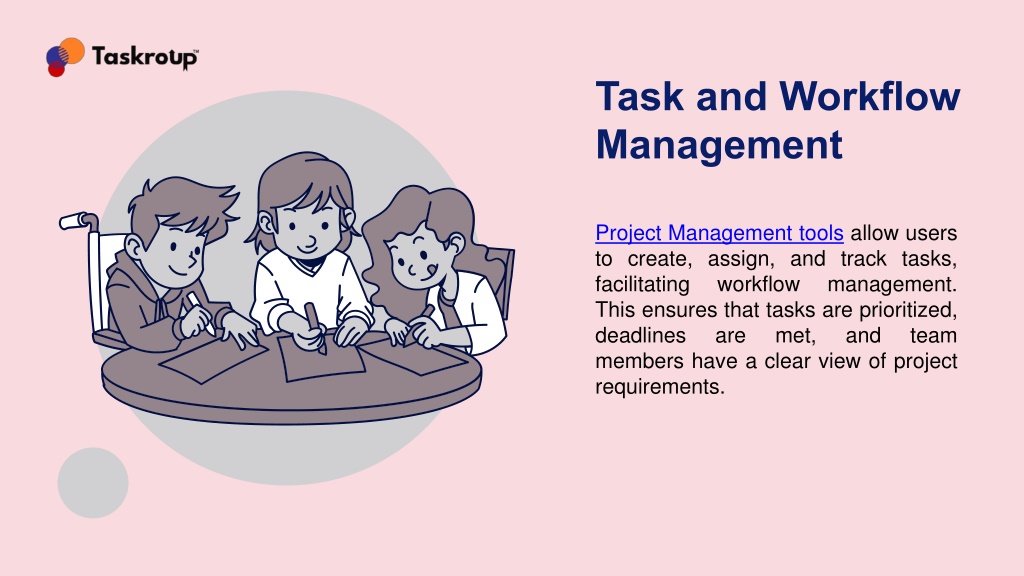 Taskroup™

Task and Workflow Management

Project Management tools allow users to create, assign, and track tasks, facilitating workflow management. This ensures that tasks are prioritized, deadlines are met, and team members have a clear view of project requirements.